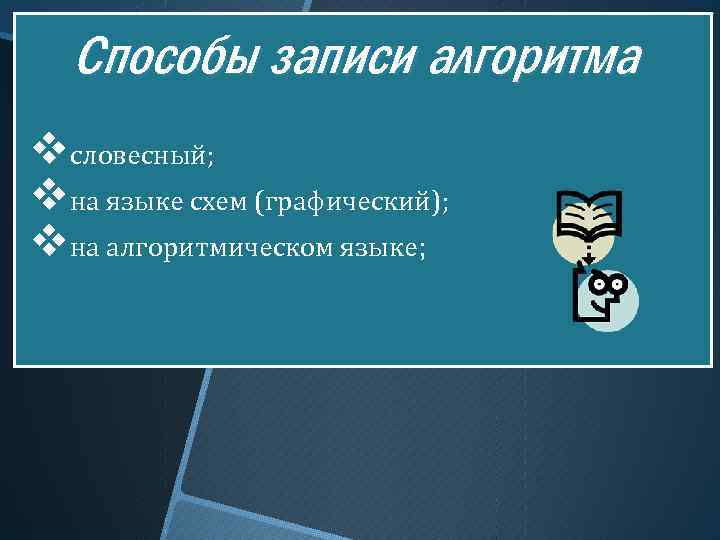 Способы записи алгоритма

❖ словесный;
❖ на языке схем (графический);
❖ на алгоритмическом языке;